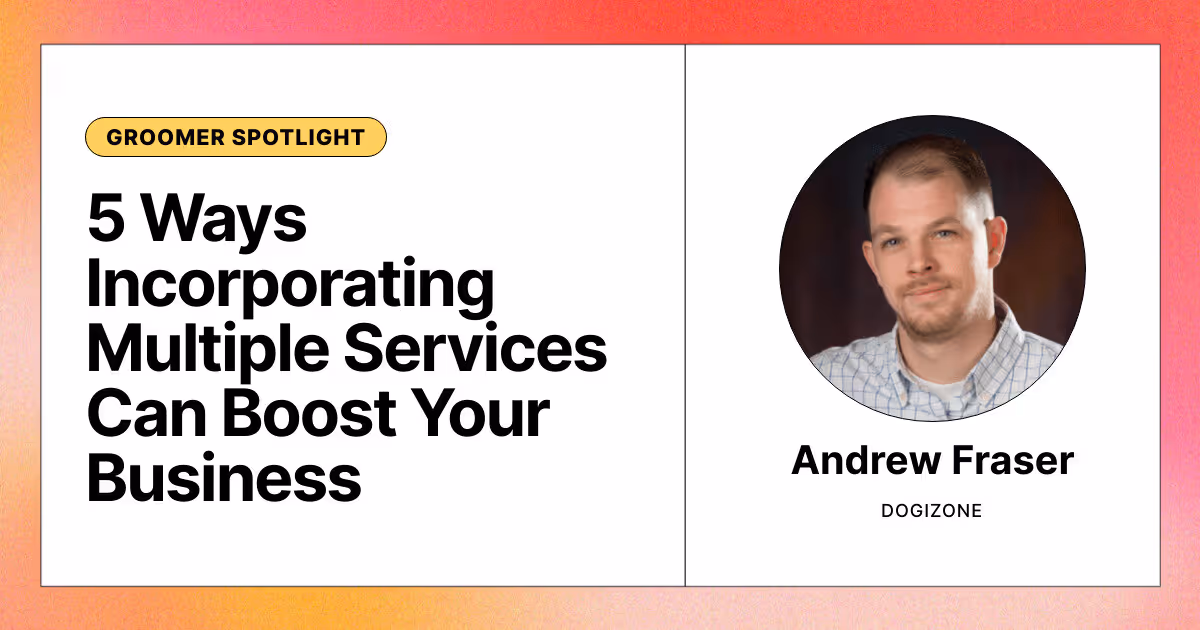 GROOMER SPOTLIGHT

5 Ways Incorporating Multiple Services Can Boost Your Business

Andrew Fraser

DOGIZONE